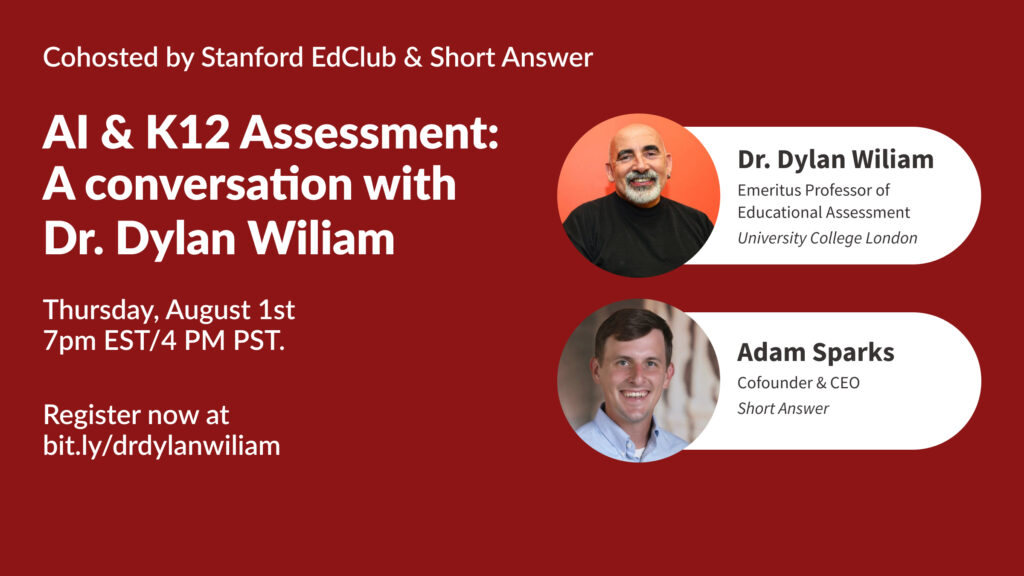 Cohosted by Stanford EdClub & Short Answer

AI & K12 Assessment: A conversation with Dr. Dylan Wiliam

Thursday, August 1st
7pm EST/4 PM PST.

Register now at
bit.ly/drdylanwiliam

Dr. Dylan Wiliam
Emeritus Professor of Educational Assessment
University College London

Adam Sparks
Cofounder & CEO
Short Answer